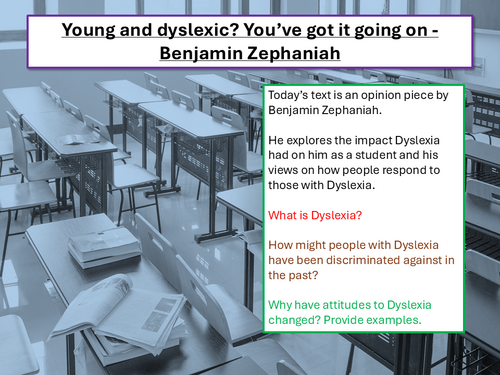 Young and dyslexic? You've got it going on - Benjamin Zephaniah

Today's text is an opinion piece by Benjamin Zephaniah.

He explores the impact Dyslexia had on him as a student and his views on how people respond to those with Dyslexia.

What is Dyslexia?

How might people with Dyslexia have been discriminated against in the past?

Why have attitudes to Dyslexia changed? Provide examples.